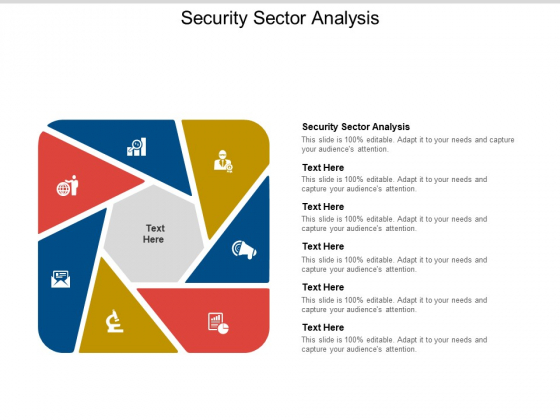 Security Sector Analysis

Text Here

Security Sector Analysis
This slide is 100% editable. Adapt it to your needs and capture your audience's attention.

Text Here
This slide is 100% editable. Adapt it to your needs and capture your audience's attention.

Text Here
This slide is 100% editable. Adapt it to your needs and capture your audience's attention.

Text Here
This slide is 100% editable. Adapt it to your needs and capture your audience's attention.

Text Here
This slide is 100% editable. Adapt it to your needs and capture your audience's attention.

Text Here
This slide is 100% editable. Adapt it to your needs and capture your audience's attention.